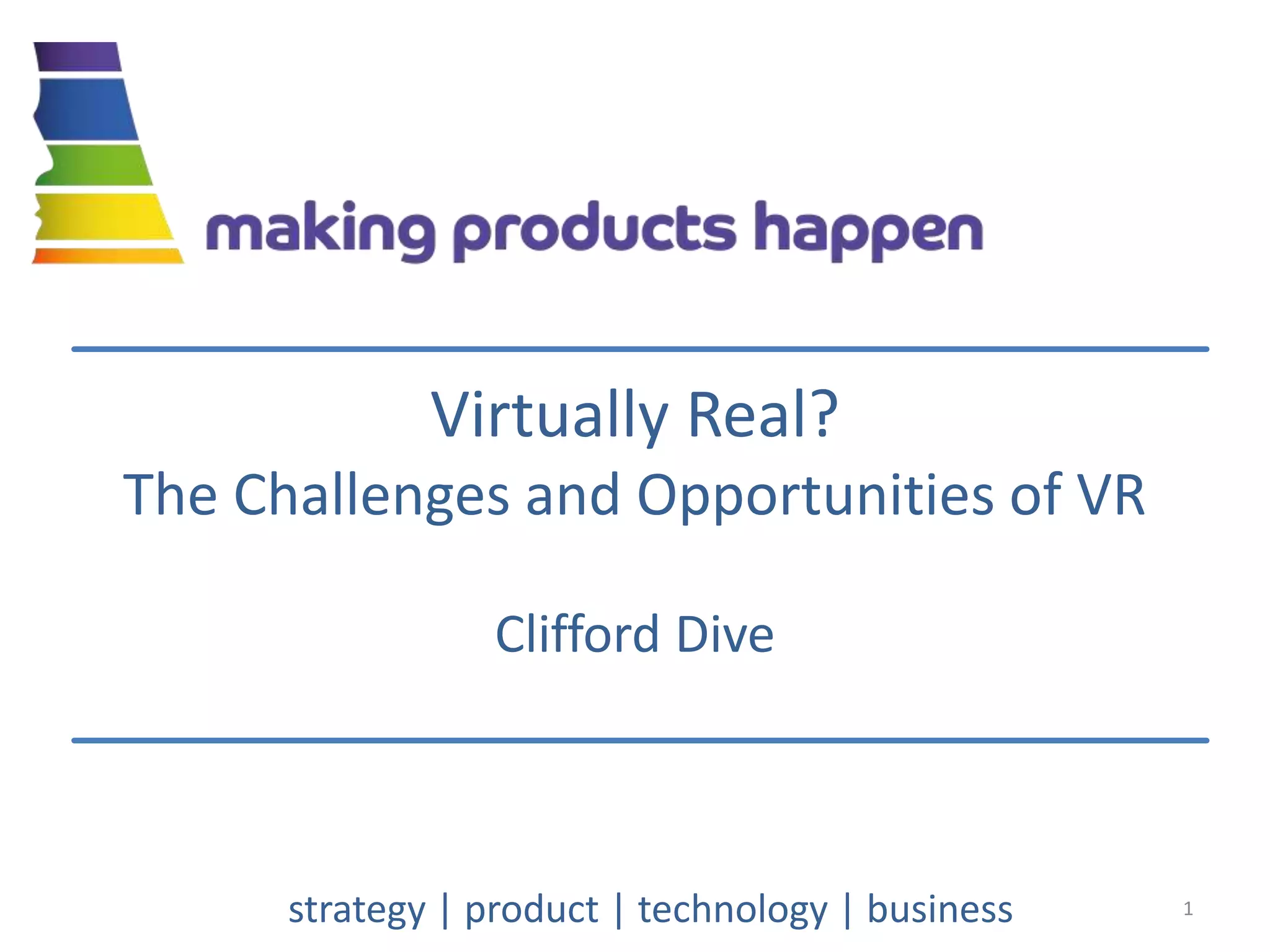 making products happen

Virtually Real?
The Challenges and Opportunities of VR

Clifford Dive

strategy | product | technology | business

1